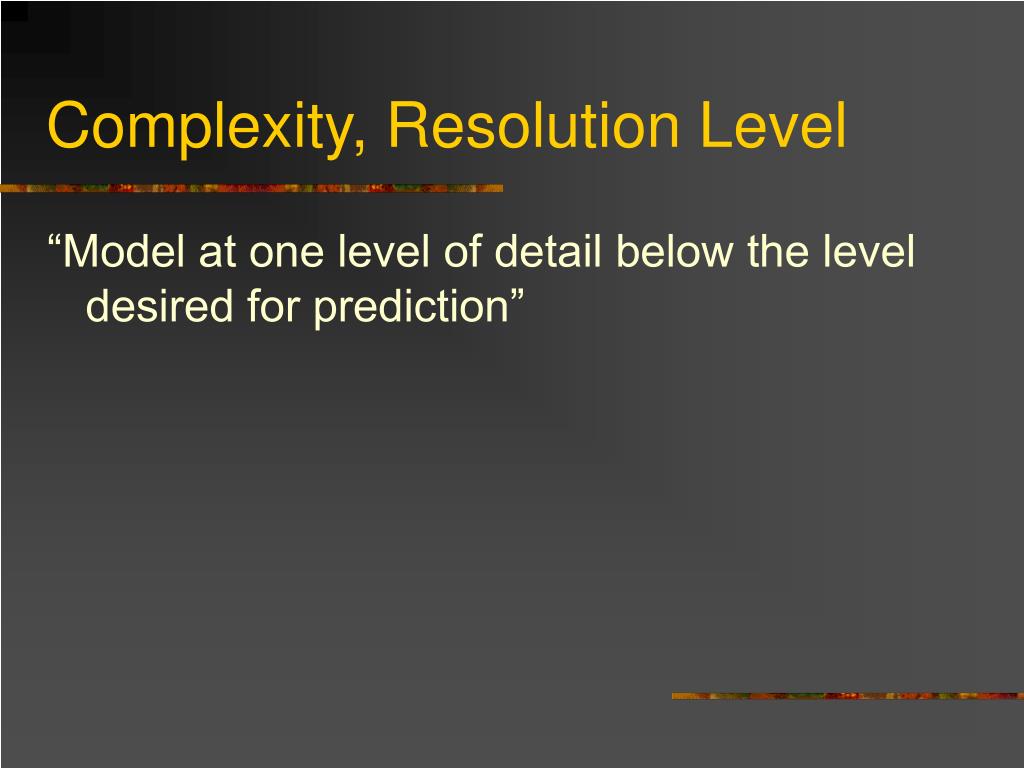 Complexity, Resolution Level

“Model at one level of detail below the level desired for prediction”